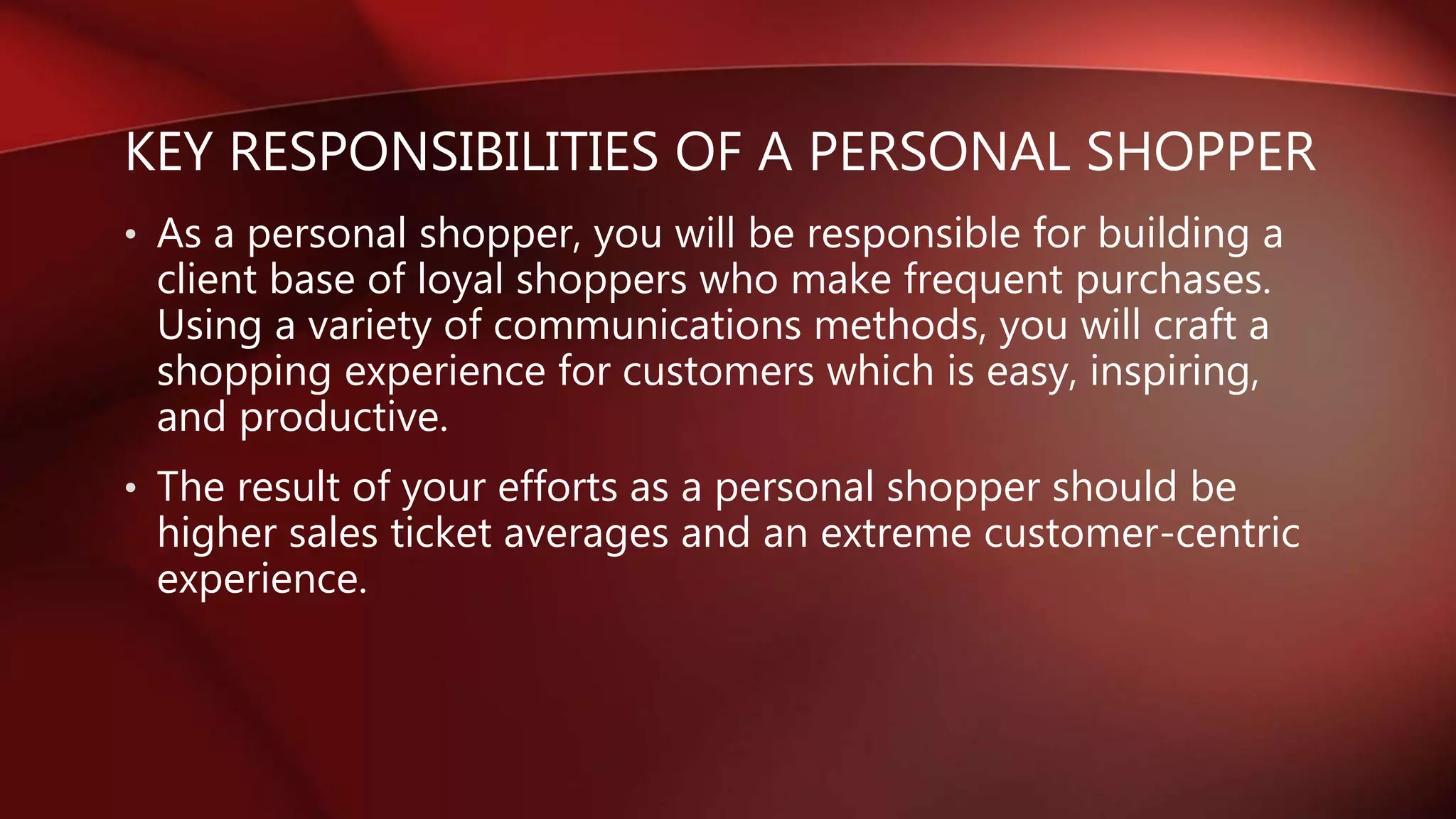 KEY RESPONSIBILITIES OF A PERSONAL SHOPPER

• As a personal shopper, you will be responsible for building a client base of loyal shoppers who make frequent purchases. Using a variety of communications methods, you will craft a shopping experience for customers which is easy, inspiring, and productive.

• The result of your efforts as a personal shopper should be higher sales ticket averages and an extreme customer-centric experience.